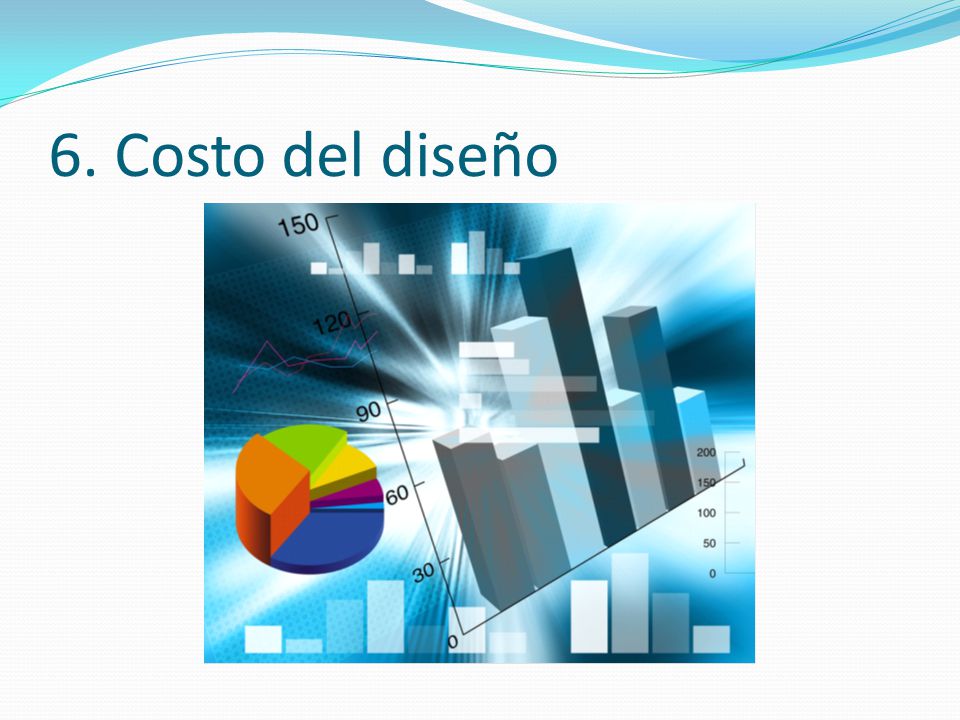 6. Costo del diseño

150
120
90
60
30
0

200
150
100
50
0